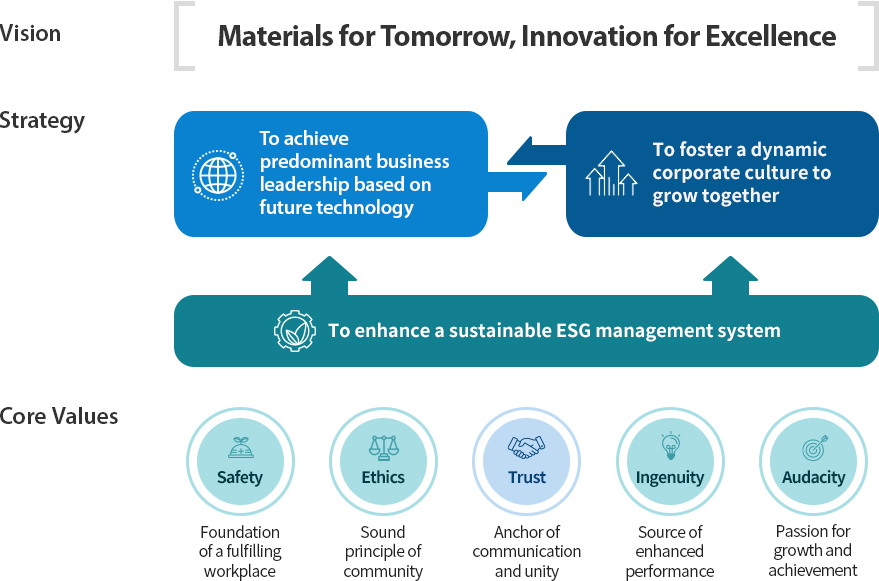 Vision

Materials for Tomorrow, Innovation for Excellence

Strategy

To achieve predominant business leadership based on future technology

To foster a dynamic corporate culture to grow together

To enhance a sustainable ESG management system

Core Values

Safety

Foundation of a fulfilling workplace

Ethics

Sound principle of community

Trust

Anchor of communication and unity

Ingenuity

Source of enhanced performance

Audacity

Passion for growth and achievement